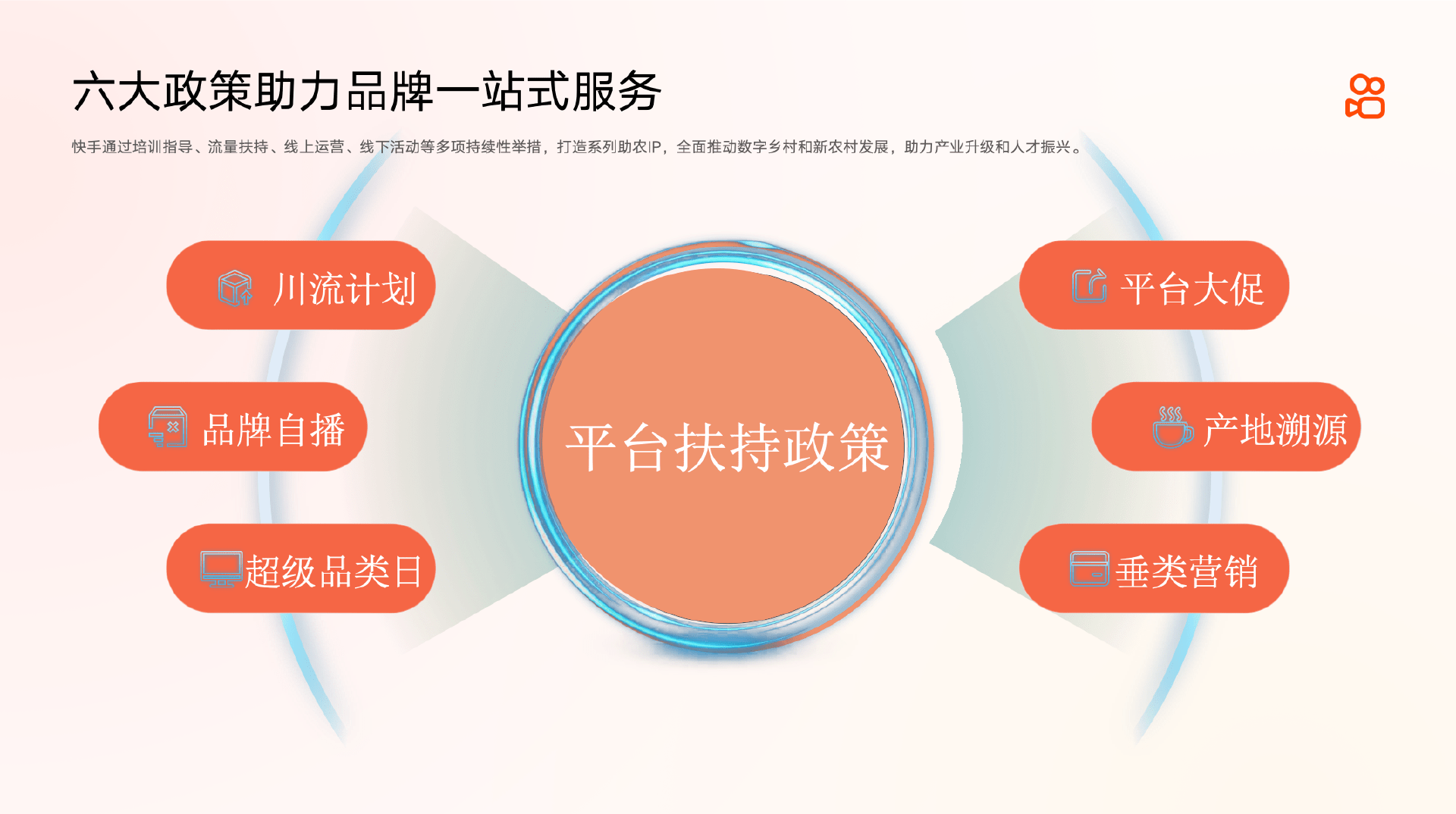 六大政策助力品牌一站式服务

快手通过培训指导、流量扶持、线上运营、线下活动等多项持续性举措，打造系列助农IP，全面推动数字乡村和新农村发展，助力产业升级和人才振兴。

川流计划

品牌自播

超级品类日

平台扶持政策

平台大促

产地溯源

垂类营销